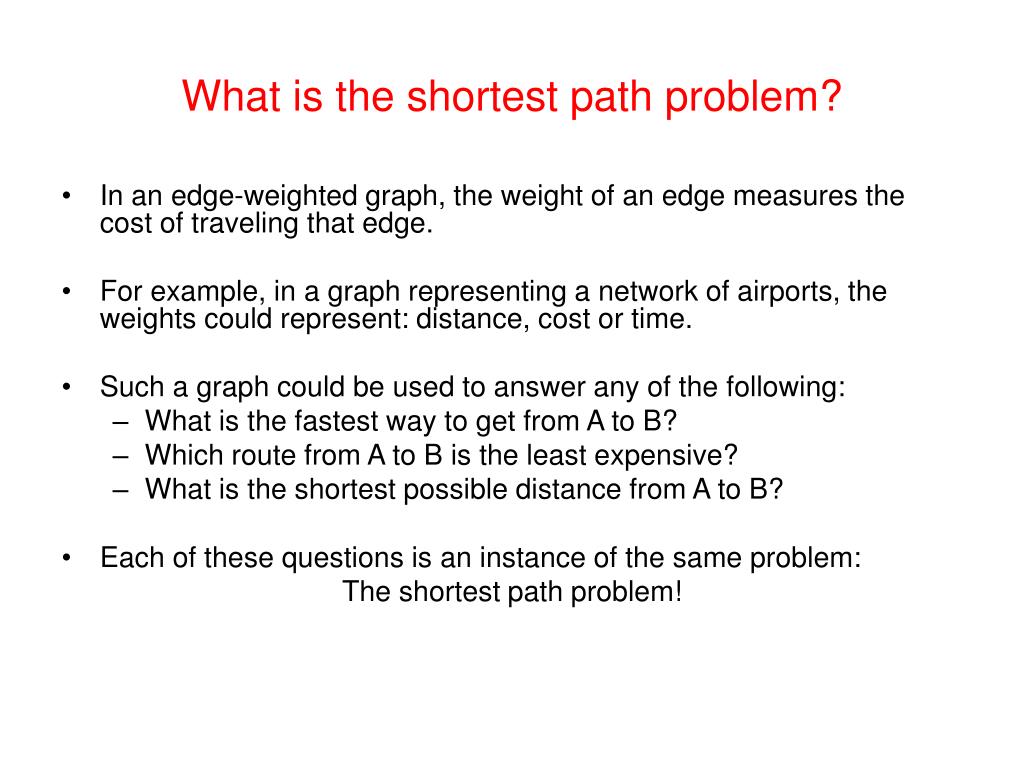 What is the shortest path problem?

• In an edge-weighted graph, the weight of an edge measures the cost of traveling that edge.

• For example, in a graph representing a network of airports, the weights could represent: distance, cost or time.

• Such a graph could be used to answer any of the following:
– What is the fastest way to get from A to B?
– Which route from A to B is the least expensive?
– What is the shortest possible distance from A to B?

• Each of these questions is an instance of the same problem:
The shortest path problem!